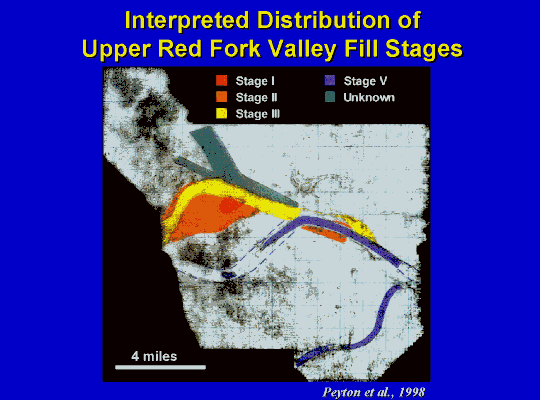 Interpreted Distribution of Upper Red Fork Valley Fill Stages

Stage I
Stage II
Stage III
Stage V
Unknown

4 miles

Peyton et al., 1998